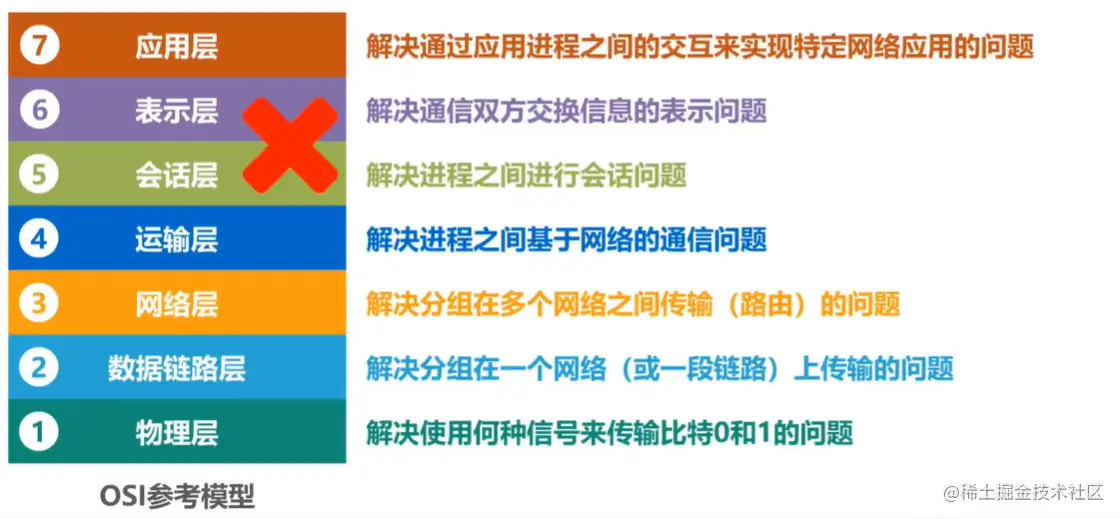 7 应用层 解决通过应用进程之间的交互来实现特定网络应用的问题

6 表示层 解决通信双方交换信息的表示问题

5 会话层 解决进程之间进行会话问题

4 运输层 解决进程之间基于网络的通信问题

3 网络层 解决分组在多个网络之间传输（路由）的问题

2 数据链路层 解决分组在一个网络（或一段链路）上传输的问题

1 物理层 解决使用何种信号来传输比特0和1的问题

OSI参考模型

@稀土掘金技术社区